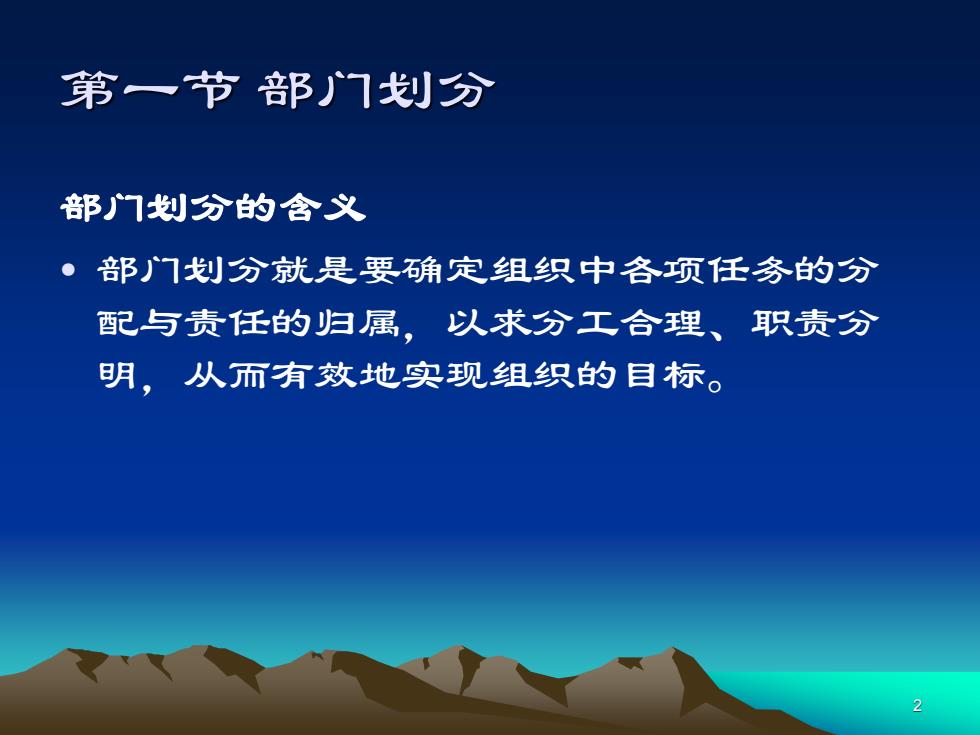 第一节 部门划分

部门划分的含义

• 部门划分就是要确定组织中各项任务的分配与责任的归属，以求分工合理、职责分明，从而有效地实现组织的目标。

2